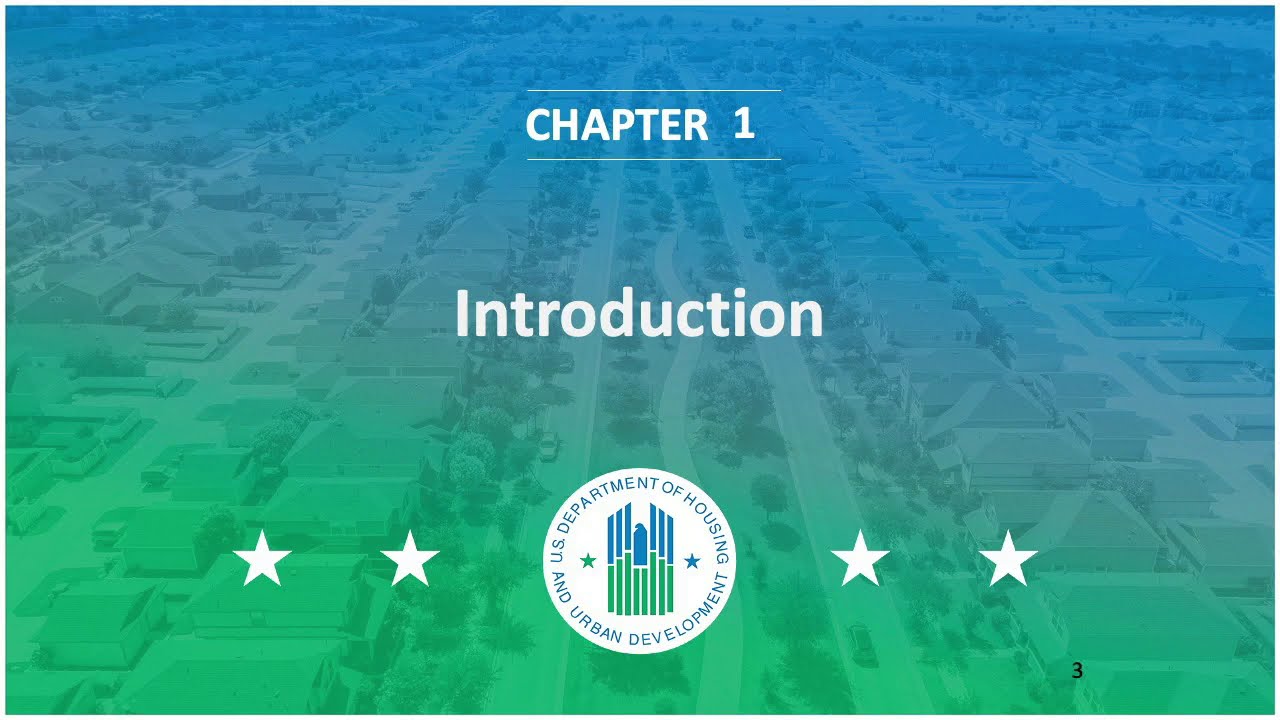 CHAPTER 1

Introduction

U.S. DEPARTMENT OF HOUSING AND URBAN DEVELOPMENT

3